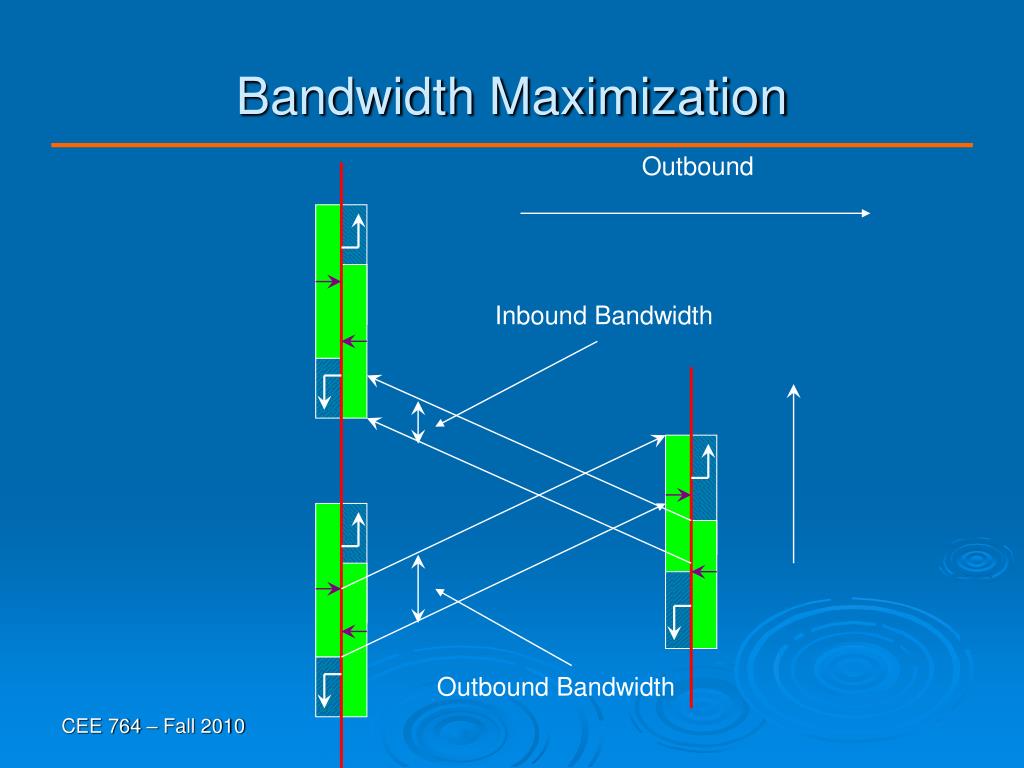 Bandwidth Maximization

Outbound

Inbound Bandwidth

Outbound Bandwidth

CEE 764 – Fall 2010